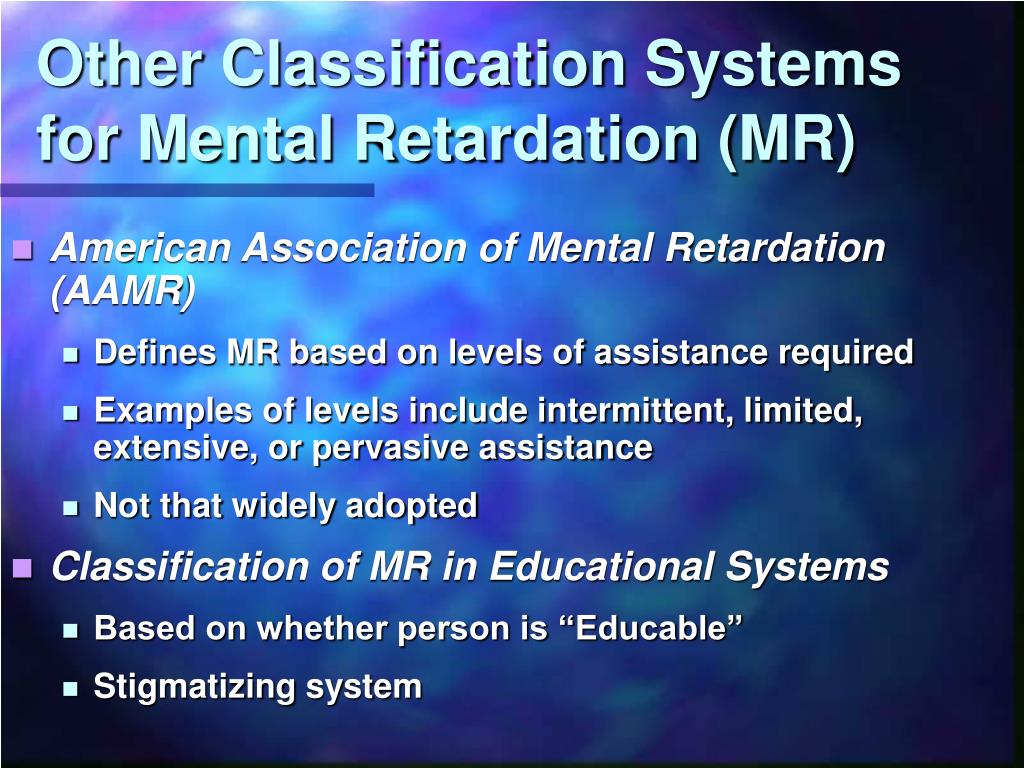 Other Classification Systems for Mental Retardation (MR)

American Association of Mental Retardation (AAMR)

Defines MR based on levels of assistance required

Examples of levels include intermittent, limited, extensive, or pervasive assistance

Not that widely adopted

Classification of MR in Educational Systems

Based on whether person is “Educable”

Stigmatizing system